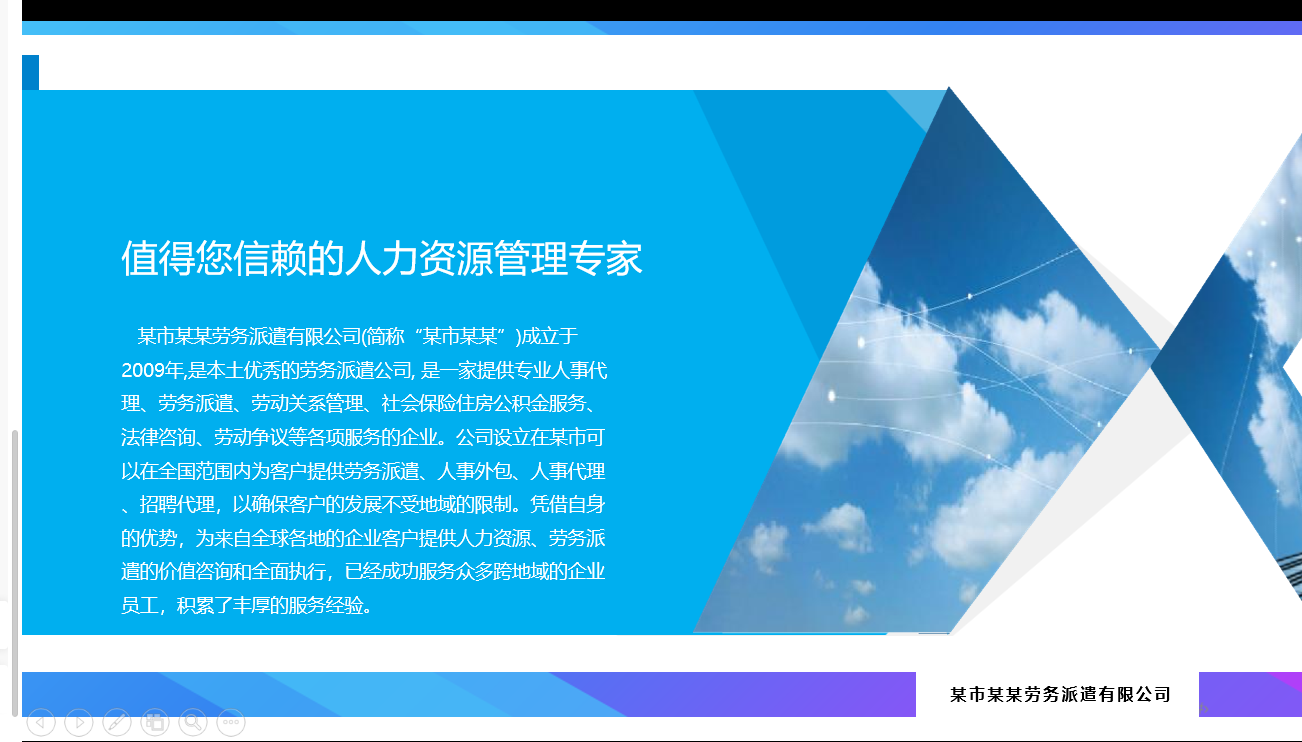 值得您信赖的人力资源管理专家

某市某某劳务派遣有限公司(简称“某市某某”)成立于2009年,是本土优秀的劳务派遣公司, 是一家提供专业人事代理、劳务派遣、劳动关系管理、社会保险住房公积金服务、法律咨询、劳动争议等各项服务的企业。公司设立在某市可以在全国范围内为客户提供劳务派遣、人事外包、人事代理、招聘代理，以确保客户的发展不受地域的限制。凭借自身的优势，为来自全球各地的企业客户提供人力资源、劳务派遣的价值咨询和全面执行，已经成功服务众多跨地域的企业员工，积累了丰厚的服务经验。

某市某某劳务派遣有限公司